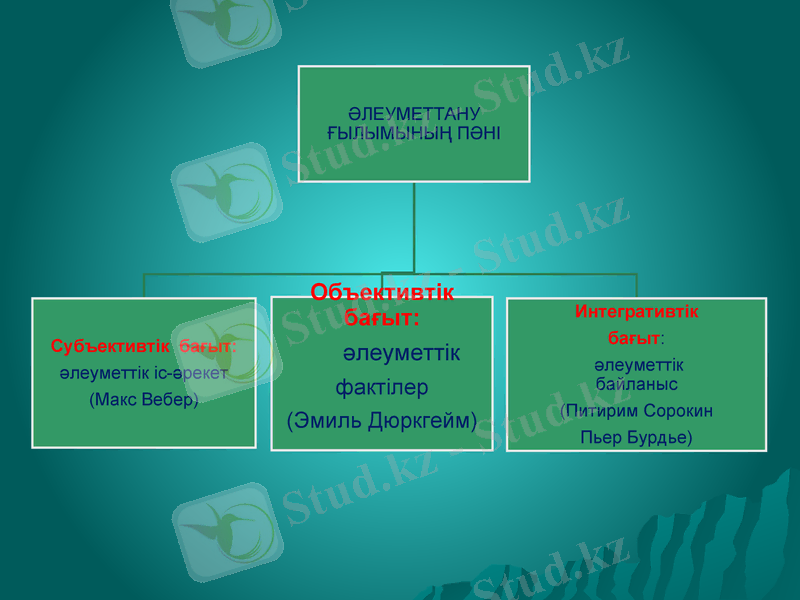 ӘЛЕУМЕТТАНУ ҒЫЛЫМЫНЫҢ ПӘНІ

Субъективтік бағыт:
әлеуметтік іс-әрекет
(Макс Вебер)

Объективтік бағыт:
әлеуметтік фактілер
(Эмиль Дюркгейм)

Интегративтік бағыт:
әлеуметтік байланыс
(Питирим Сорокин
Пьер Бурдье)

Stud.kz